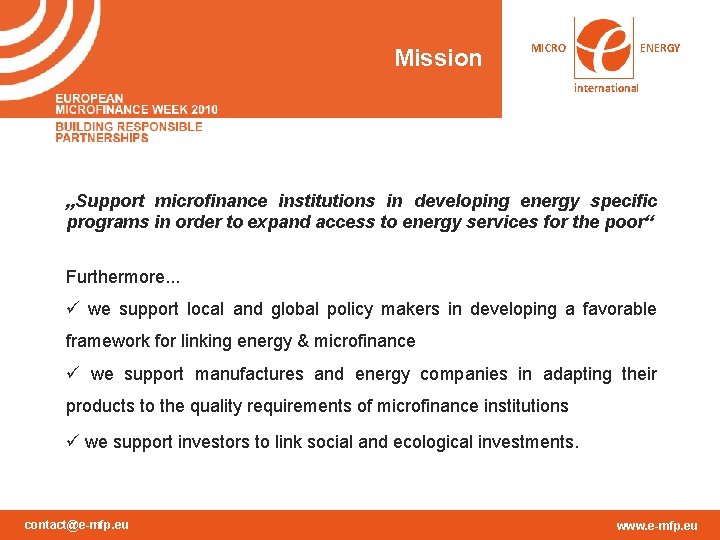 Mission

MICRO ENERGY
international

EUROPEAN
MICROFINANCE WEEK 2010
BUILDING RESPONSIBLE
PARTNERSHIPS

„Support microfinance institutions in developing energy specific programs in order to expand access to energy services for the poor“

Furthermore...

✓ we support local and global policy makers in developing a favorable framework for linking energy & microfinance

✓ we support manufactures and energy companies in adapting their products to the quality requirements of microfinance institutions

✓ we support investors to link social and ecological investments.

contact@e-mfp.eu

www.e-mfp.eu